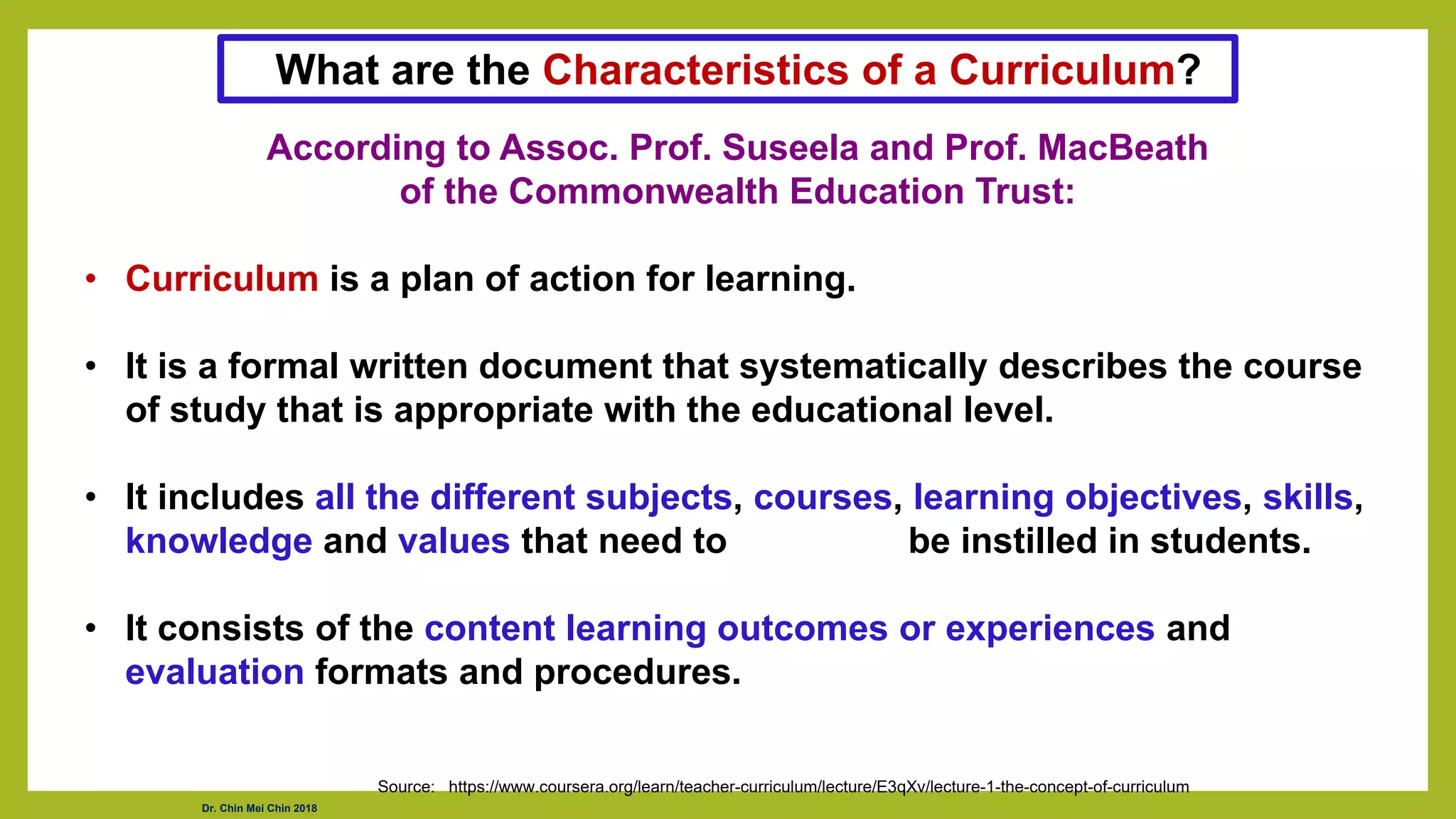 What are the Characteristics of a Curriculum?

According to Assoc. Prof. Suseela and Prof. MacBeath of the Commonwealth Education Trust:

• Curriculum is a plan of action for learning.

• It is a formal written document that systematically describes the course of study that is appropriate with the educational level.

• It includes all the different subjects, courses, learning objectives, skills, knowledge and values that need to be instilled in students.

• It consists of the content learning outcomes or experiences and evaluation formats and procedures.

Source: https://www.coursera.org/learn/teacher-curriculum/lecture/E3qXv/lecture-1-the-concept-of-curriculum

Dr. Chin Mei Chin 2018